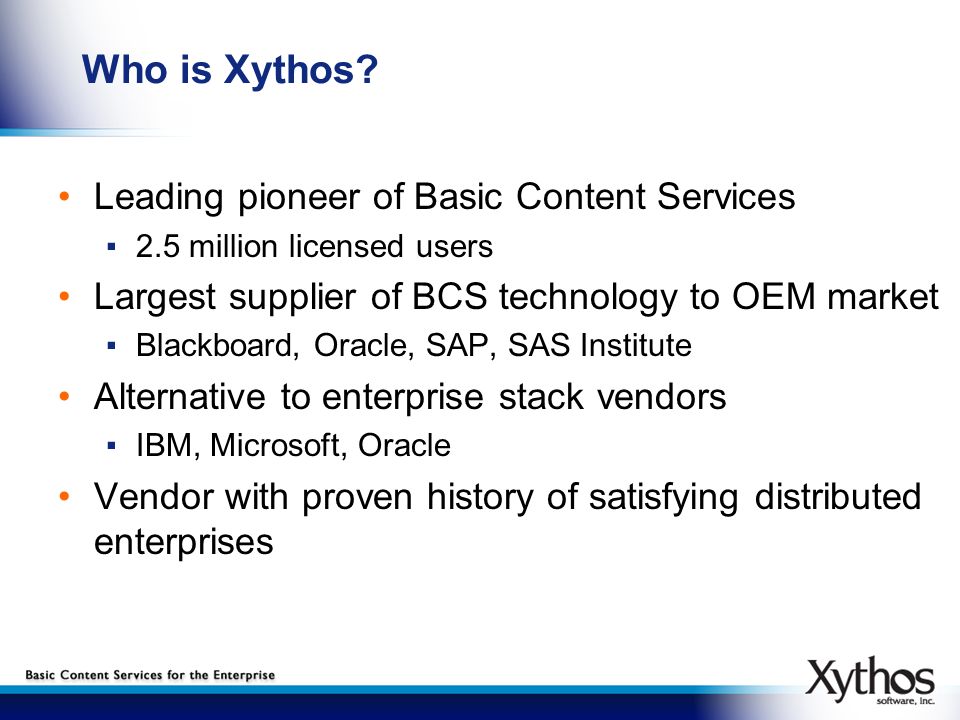 Who is Xythos?

• Leading pioneer of Basic Content Services
  ▪ 2.5 million licensed users
• Largest supplier of BCS technology to OEM market
  ▪ Blackboard, Oracle, SAP, SAS Institute
• Alternative to enterprise stack vendors
  ▪ IBM, Microsoft, Oracle
• Vendor with proven history of satisfying distributed enterprises

Basic Content Services for the Enterprise

Xythos software, inc.